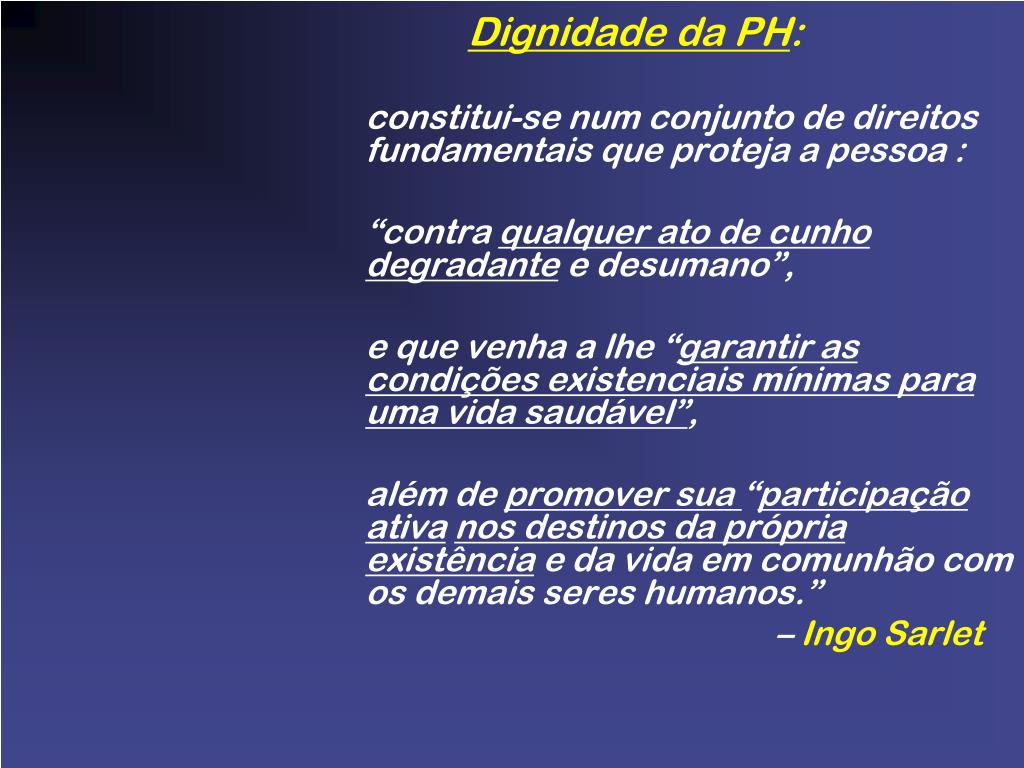 Dignidade da PH:

constitui-se num conjunto de direitos fundamentais que proteja a pessoa :

“contra qualquer ato de cunho degradante e desumano”,

e que venha a lhe “garantir as condições existenciais mínimas para uma vida saudável”,

além de promover sua “participação ativa nos destinos da própria existência e da vida em comunhão com os demais seres humanos.”

– Ingo Sarlet